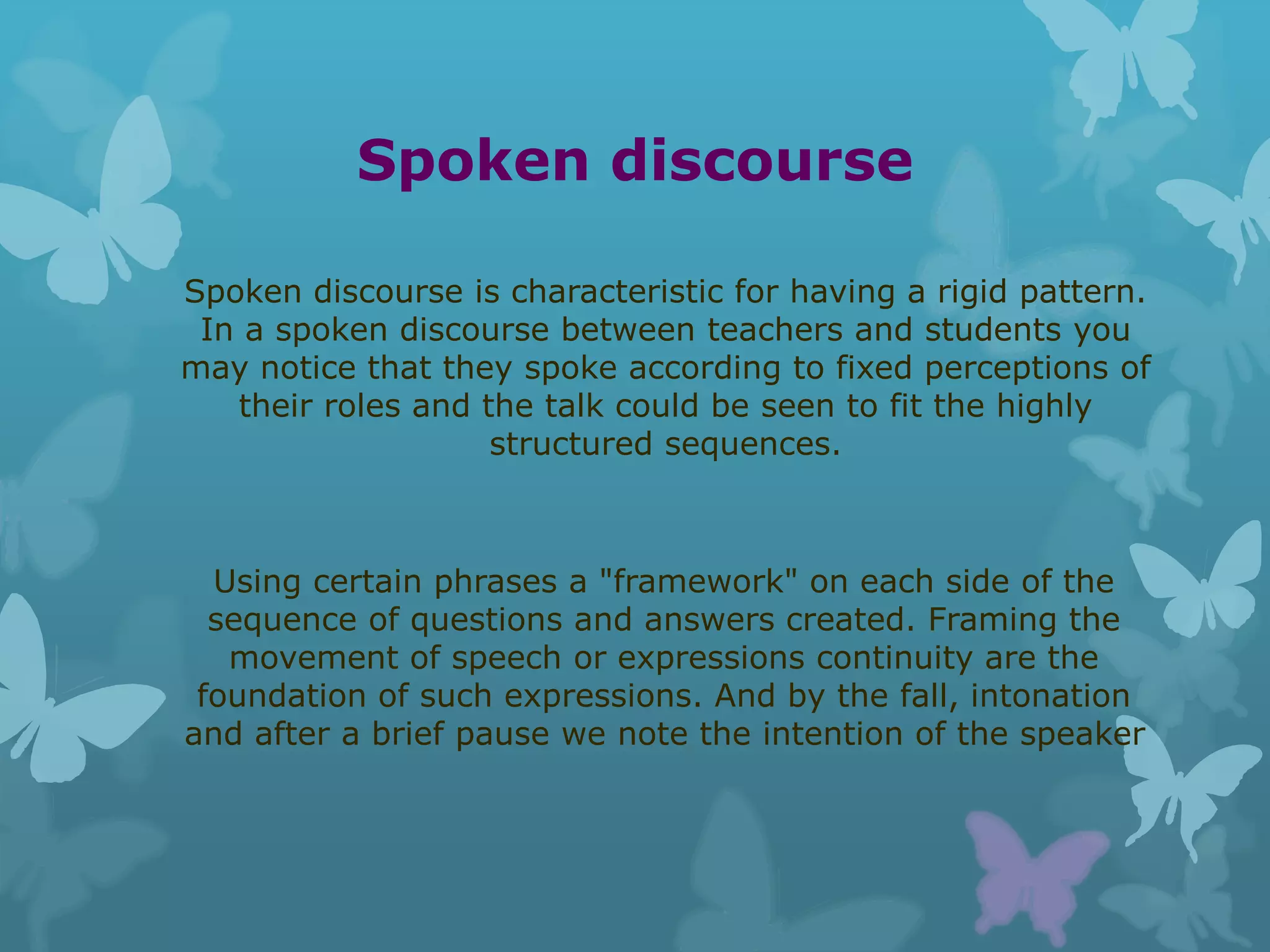 Spoken discourse

Spoken discourse is characteristic for having a rigid pattern. In a spoken discourse between teachers and students you may notice that they spoke according to fixed perceptions of their roles and the talk could be seen to fit the highly structured sequences.

Using certain phrases a "framework" on each side of the sequence of questions and answers created. Framing the movement of speech or expressions continuity are the foundation of such expressions. And by the fall, intonation and after a brief pause we note the intention of the speaker